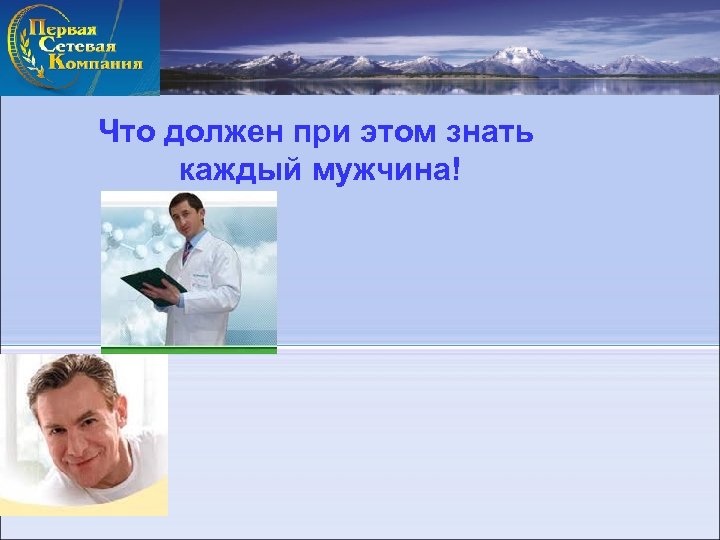 Первая Сетевая Компания

Что должен при этом знать каждый мужчина!